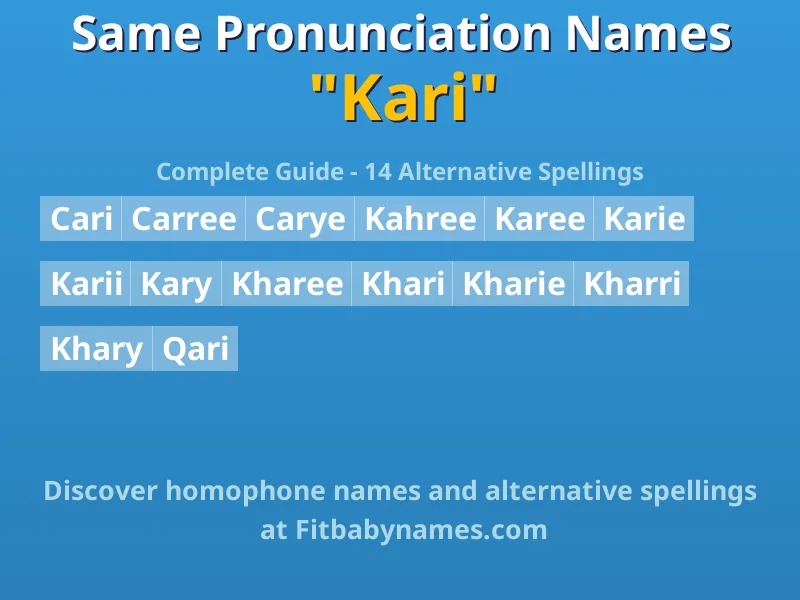 Same Pronunciation Names
"Kari"

Complete Guide - 14 Alternative Spellings

Cari Carree Carye Kahree Karee Karie

Karii Kary Kharee Khari Kharie Kharri

Khary Qari

Discover homophone names and alternative spellings at Fitbabynames.com